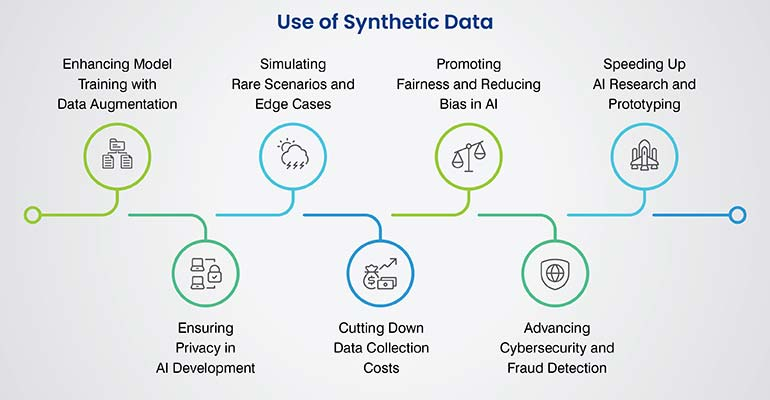 Use of Synthetic Data

Enhancing Model Training with Data Augmentation

Simulating Rare Scenarios and Edge Cases

Promoting Fairness and Reducing Bias in AI

Speeding Up AI Research and Prototyping

Ensuring Privacy in AI Development

Cutting Down Data Collection Costs

Advancing Cybersecurity and Fraud Detection